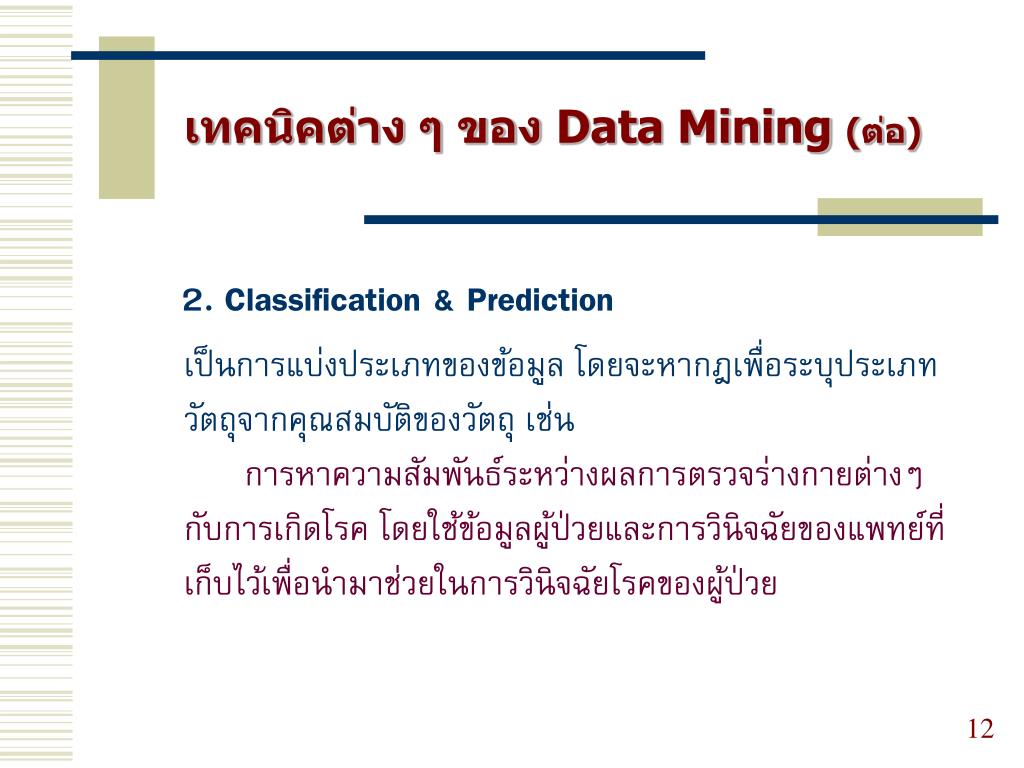 เทคนิคต่าง ๆ ของ Data Mining (ต่อ)

2. Classification & Prediction

เป็นการแบ่งประเภทของข้อมูล โดยจะหากฎเพื่อระบุประเภทวัตถุจากคุณสมบัติของวัตถุ เช่น

การหาความสัมพันธ์ระหว่างผลการตรวจร่างกายต่างๆ กับการเกิดโรค โดยใช้ข้อมูลผู้ป่วยและการวินิจฉัยของแพทย์ที่เก็บไว้เพื่อนำมาช่วยในการวินิจฉัยโรคของผู้ป่วย

12